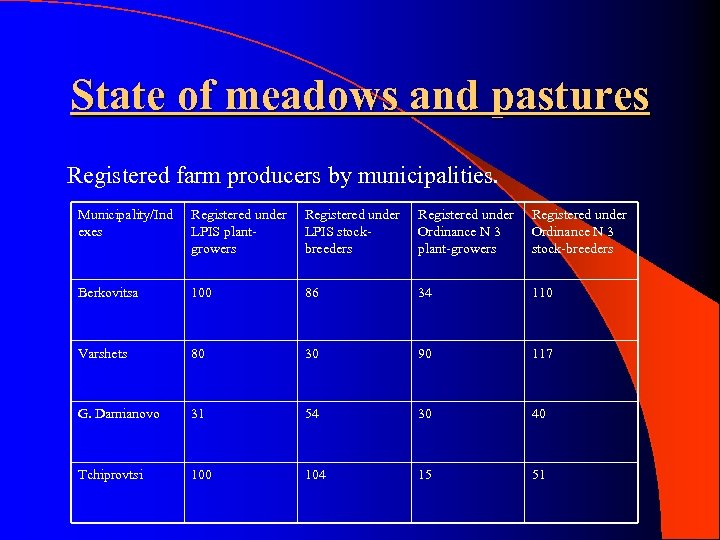 State of meadows and pastures

Registered farm producers by municipalities.

| Municipality/Indexes | Registered under LPIS plant-growers | Registered under LPIS stock-breeders | Registered under Ordinance N 3 plant-growers | Registered under Ordinance N 3 stock-breeders |
|---|---|---|---|---|
| Berkovitsa | 100 | 86 | 34 | 110 |
| Varshets | 80 | 30 | 90 | 117 |
| G. Damianovo | 31 | 54 | 30 | 40 |
| Tchiprovtsi | 100 | 104 | 15 | 51 |